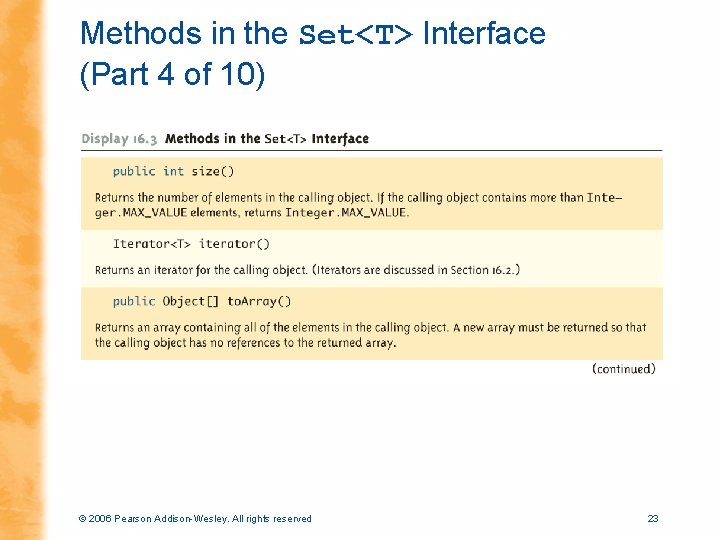 Methods in the Set<T> Interface (Part 4 of 10)

Display 16.3 Methods in the Set<T> Interface

public int size()

Returns the number of elements in the calling object. If the calling object contains more than Integer.MAX_VALUE elements, returns Integer.MAX_VALUE.

Iterator<T> iterator()

Returns an iterator for the calling object. (Iterators are discussed in Section 16.2.)

public Object[] toArray()

Returns an array containing all of the elements in the calling object. A new array must be returned so that the calling object has no references to the returned array.

(continued)

© 2006 Pearson Addison-Wesley. All rights reserved

23